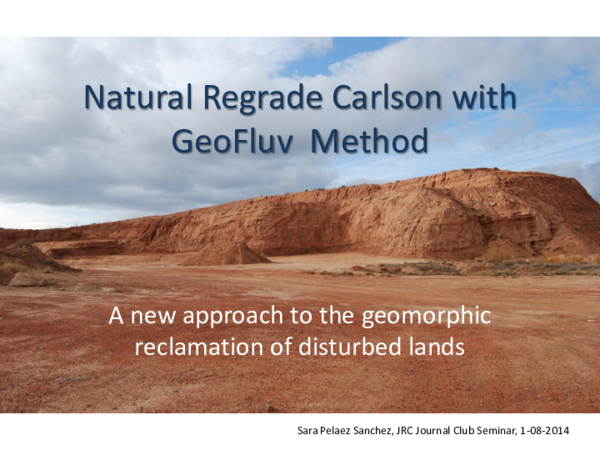 Natural Regrade Carlson with GeoFluv Method

A new approach to the geomorphic reclamation of disturbed lands

Sara Pelaez Sanchez, JRC Journal Club Seminar, 1-08-2014